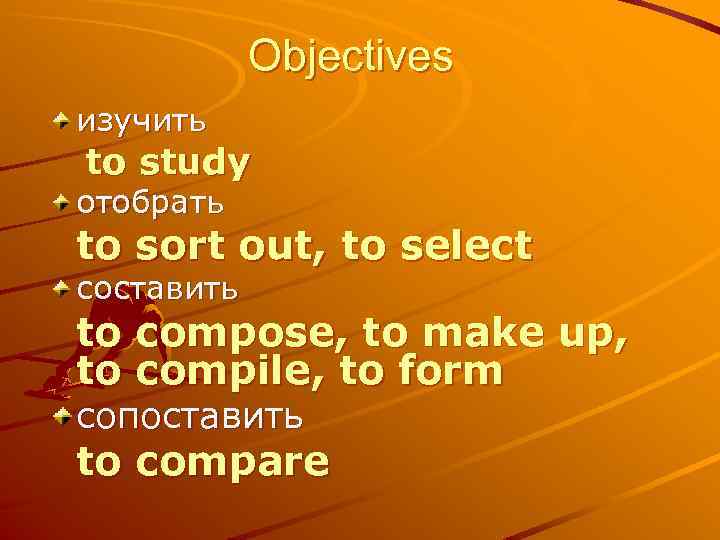 Objectives

изучить

to study

отобрать

to sort out, to select

составить

to compose, to make up, to compile, to form

сопоставить

to compare